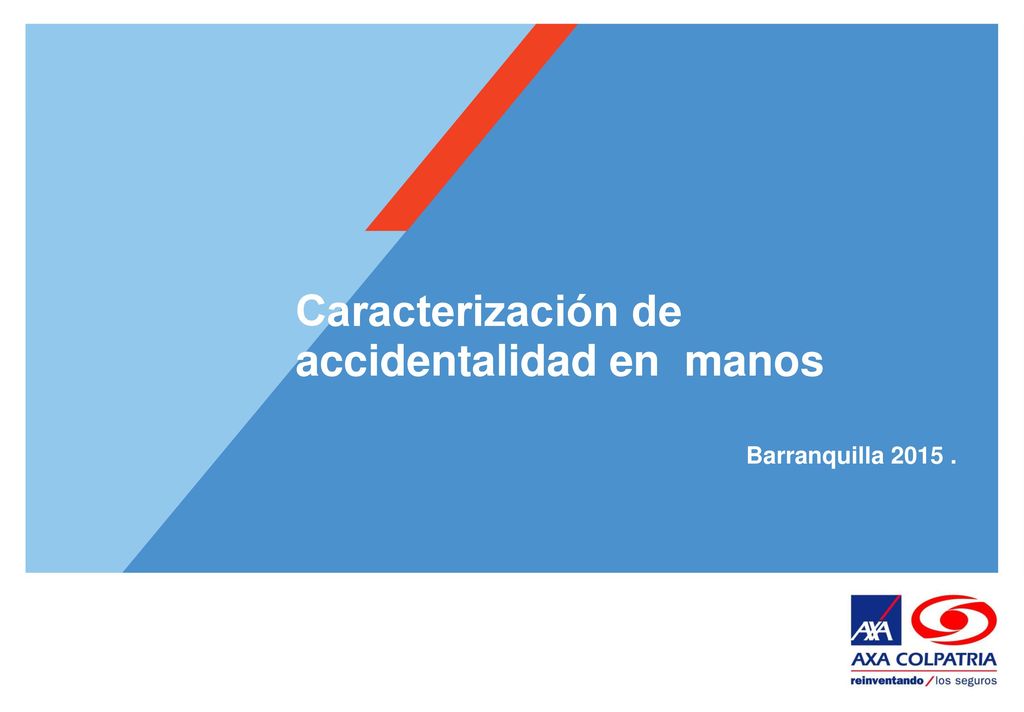 Caracterización de accidentalidad en manos

Barranquilla 2015 .

AXA

AXA COLPATRIA

reinventando / los seguros